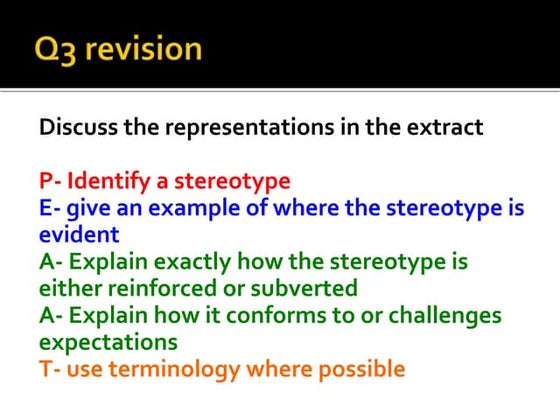 Q3 revision

Discuss the representations in the extract

P- Identify a stereotype
E- give an example of where the stereotype is evident
A- Explain exactly how the stereotype is either reinforced or subverted
A- Explain how it conforms to or challenges expectations
T- use terminology where possible